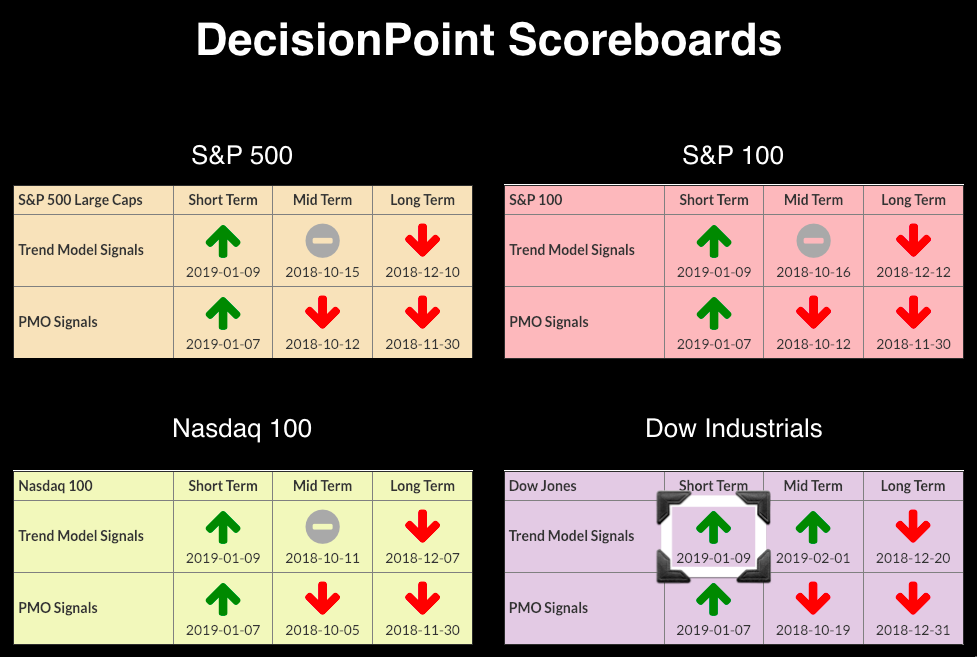 DecisionPoint Scoreboards

S&P 500

| S&P 500 Large Caps | Short Term | Mid Term | Long Term |
|---|---|---|---|
| Trend Model Signals | 2019-01-09 | 2018-10-15 | 2018-12-10 |
| PMO Signals | 2019-01-07 | 2018-10-12 | 2018-11-30 |

S&P 100

| S&P 100 | Short Term | Mid Term | Long Term |
|---|---|---|---|
| Trend Model Signals | 2019-01-09 | 2018-10-16 | 2018-12-12 |
| PMO Signals | 2019-01-07 | 2018-10-12 | 2018-11-30 |

Nasdaq 100

| Nasdaq 100 | Short Term | Mid Term | Long Term |
|---|---|---|---|
| Trend Model Signals | 2019-01-09 | 2018-10-11 | 2018-12-07 |
| PMO Signals | 2019-01-07 | 2018-10-05 | 2018-11-30 |

Dow Industrials

| Dow Jones | Short Term | Mid Term | Long Term |
|---|---|---|---|
| Trend Model Signals | 2019-01-09 | 2019-02-01 | 2018-12-20 |
| PMO Signals | 2019-01-07 | 2018-10-19 | 2018-12-31 |